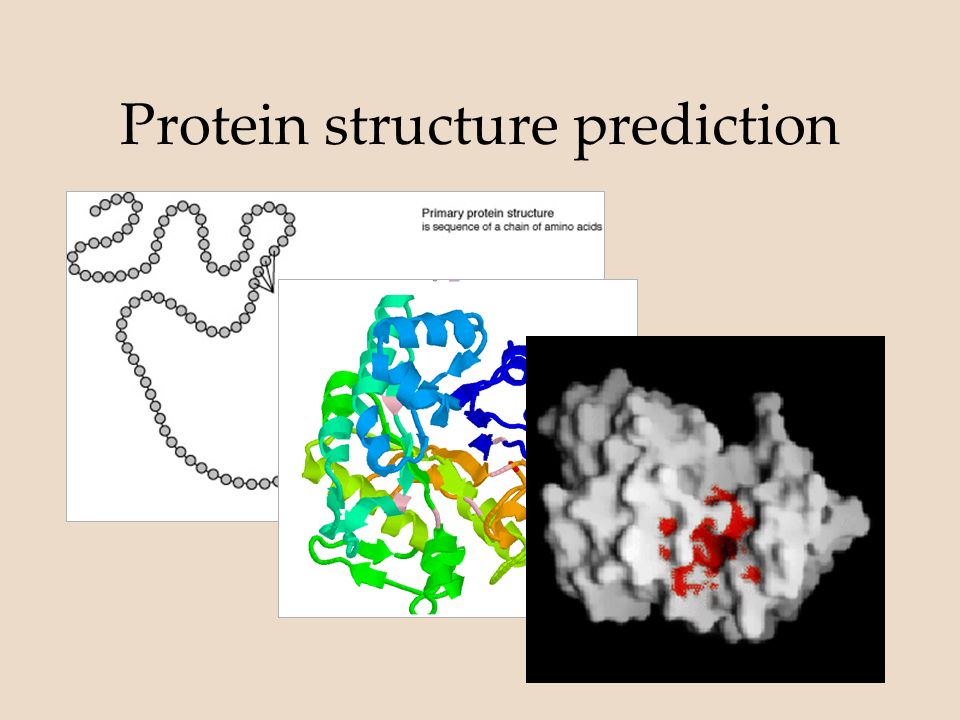 Protein structure prediction

Primary protein structure
is sequence of a chain of amino acids